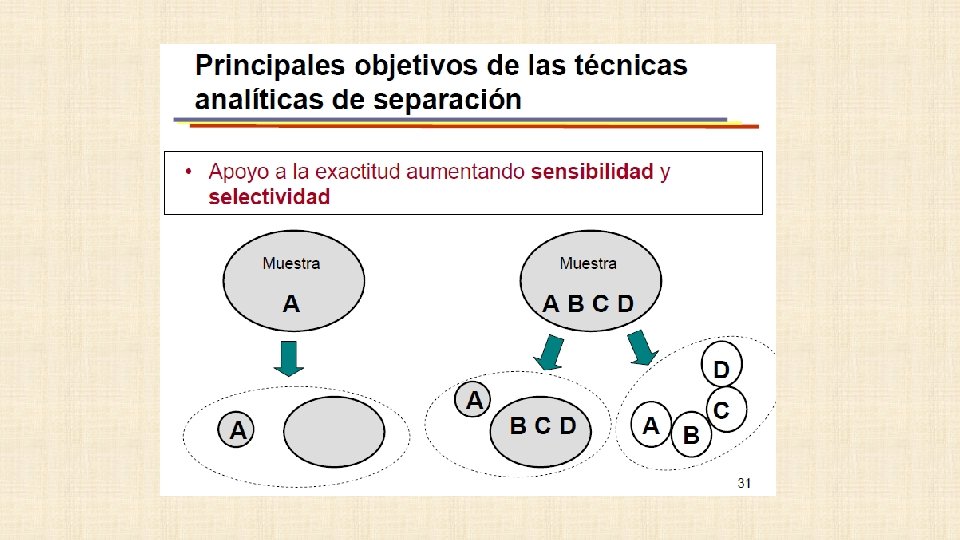 Principales objetivos de las técnicas analíticas de separación

• Apoyo a la exactitud aumentando sensibilidad y selectividad

Muestra

A

Muestra

A B C D

A

A

B C D

D

C

A

B

31